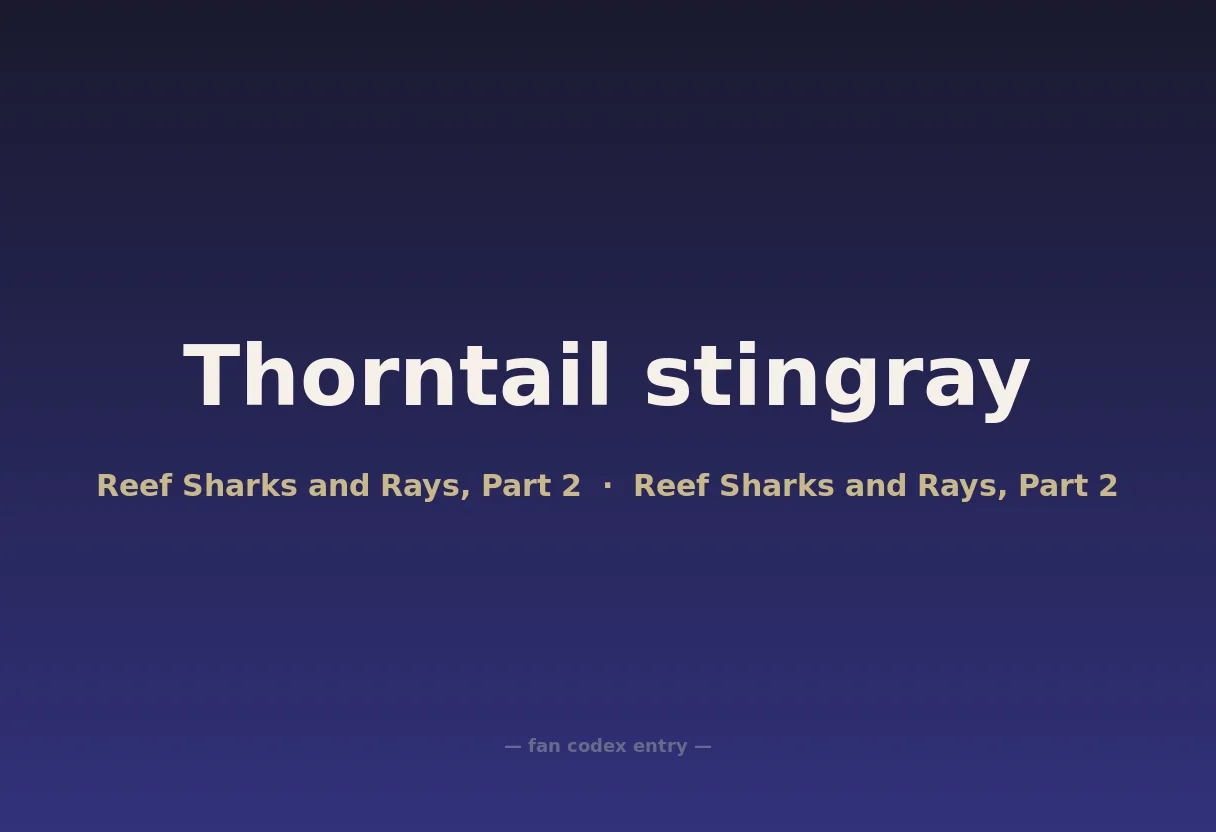 Thorntail stingray

Reef Sharks and Rays, Part 2 · Reef Sharks and Rays, Part 2

— fan codex entry —